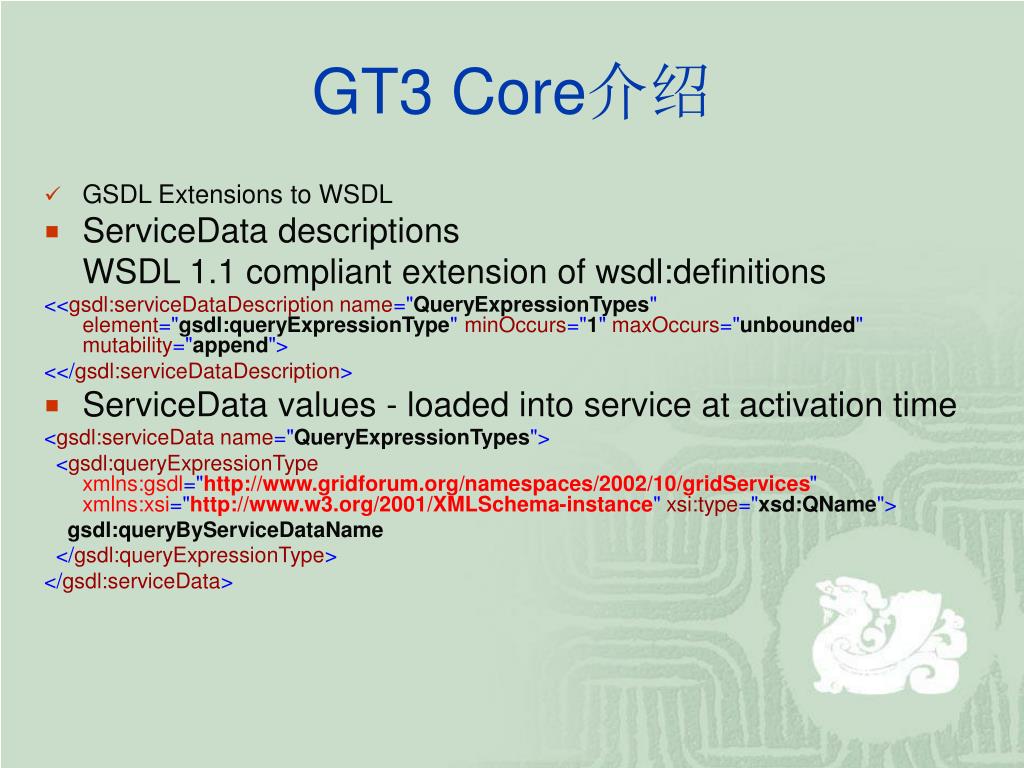 GT3 Core介绍

✓ GSDL Extensions to WSDL

▪ ServiceData descriptions
WSDL 1.1 compliant extension of wsdl:definitions

<<gsdl:serviceDataDescription name="QueryExpressionTypes" element="gsdl:queryExpressionType" minOccurs="1" maxOccurs="unbounded" mutability="append">
<</gsdl:serviceDataDescription>

▪ ServiceData values - loaded into service at activation time

<gsdl:serviceData name="QueryExpressionTypes">
<gsdl:queryExpressionType xmlns:gsdl="http://www.gridforum.org/namespaces/2002/10/gridServices" xmlns:xsi="http://www.w3.org/2001/XMLSchema-instance" xsi:type="xsd:QName">
gsdl:queryByServiceDataName
</gsdl:queryExpressionType>
</gsdl:serviceData>